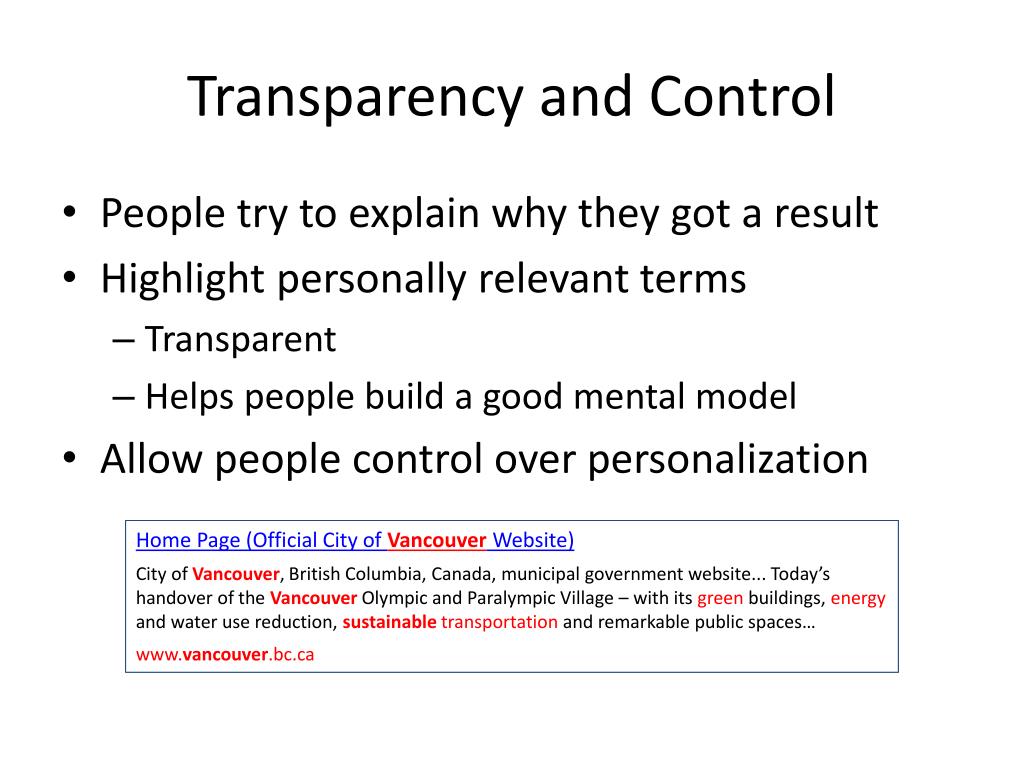 Transparency and Control

• People try to explain why they got a result
• Highlight personally relevant terms
– Transparent
– Helps people build a good mental model
• Allow people control over personalization

Home Page (Official City of Vancouver Website)

City of Vancouver, British Columbia, Canada, municipal government website... Today's handover of the Vancouver Olympic and Paralympic Village – with its green buildings, energy and water use reduction, sustainable transportation and remarkable public spaces…

www.vancouver.bc.ca